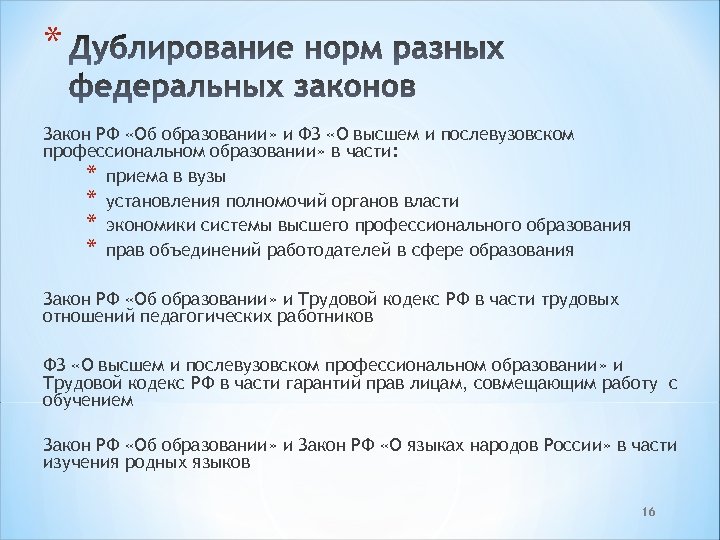 * Дублирование норм разных федеральных законов

Закон РФ «Об образовании» и ФЗ «О высшем и послевузовском профессиональном образовании» в части:

* приема в вузы
* установления полномочий органов власти
* экономики системы высшего профессионального образования
* прав объединений работодателей в сфере образования

Закон РФ «Об образовании» и Трудовой кодекс РФ в части трудовых отношений педагогических работников

ФЗ «О высшем и послевузовском профессиональном образовании» и Трудовой кодекс РФ в части гарантий прав лицам, совмещающим работу с обучением

Закон РФ «Об образовании» и Закон РФ «О языках народов России» в части изучения родных языков

16